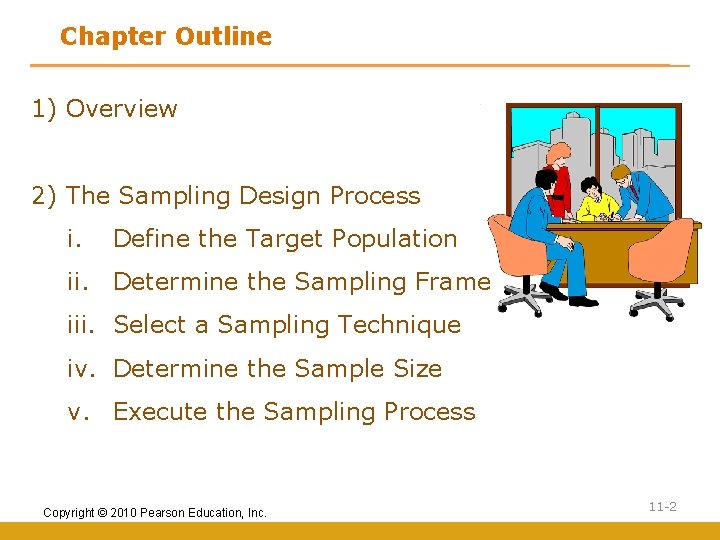 Chapter Outline

1) Overview

2) The Sampling Design Process

i. Define the Target Population

ii. Determine the Sampling Frame

iii. Select a Sampling Technique

iv. Determine the Sample Size

v. Execute the Sampling Process

Copyright © 2010 Pearson Education, Inc.

11-2